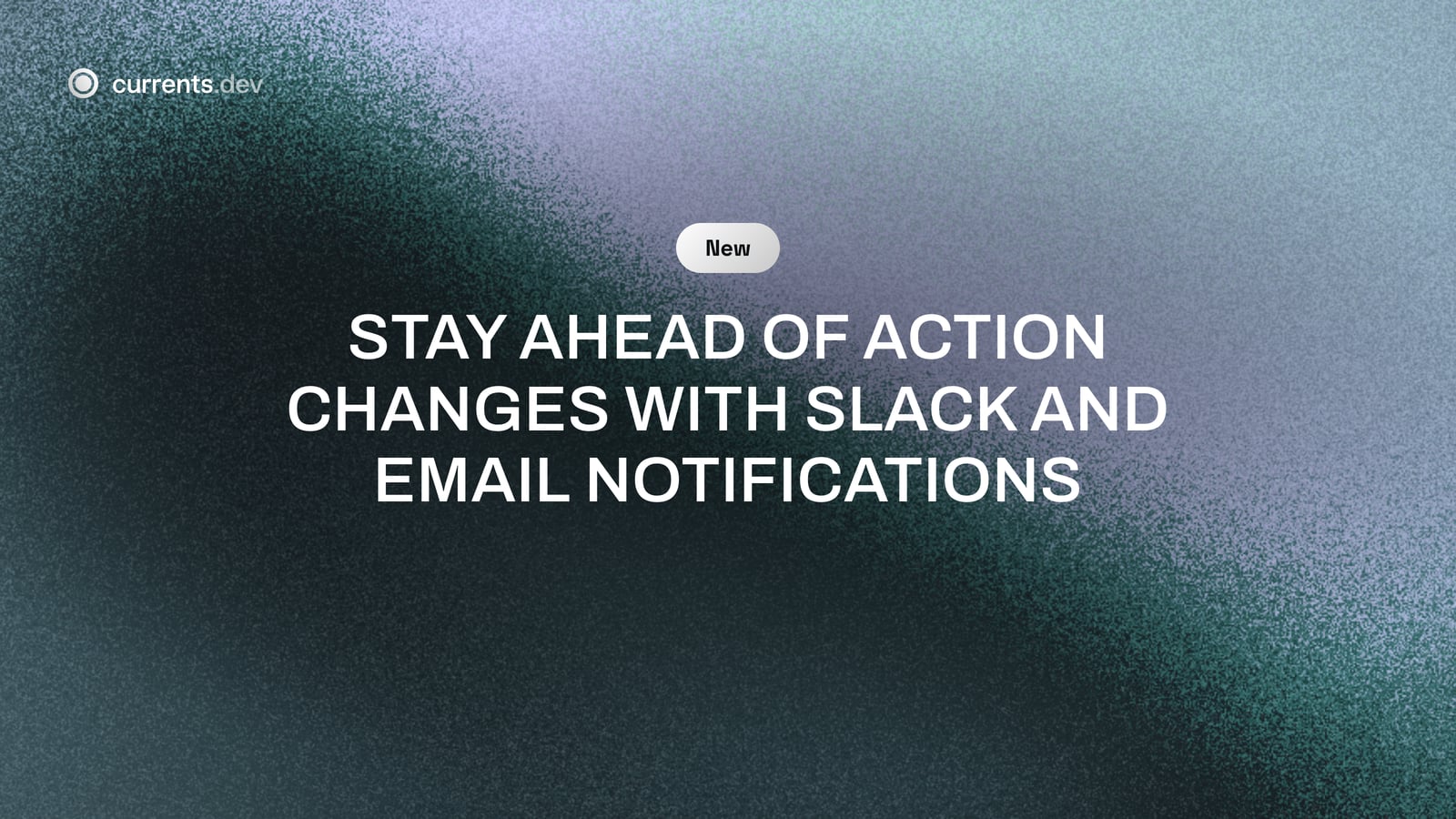 currents.dev

New

STAY AHEAD OF ACTION CHANGES WITH SLACK AND EMAIL NOTIFICATIONS